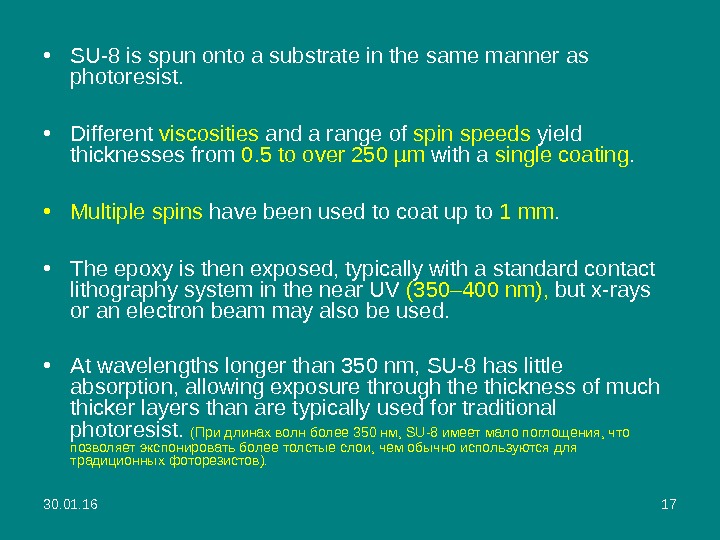 • SU-8 is spun onto a substrate in the same manner as photoresist.

• Different viscosities and a range of spin speeds yield thicknesses from 0.5 to over 250 μm with a single coating.

• Multiple spins have been used to coat up to 1 mm.

• The epoxy is then exposed, typically with a standard contact lithography system in the near UV (350–400 nm), but x-rays or an electron beam may also be used.

• At wavelengths longer than 350 nm, SU-8 has little absorption, allowing exposure through the thickness of much thicker layers than are typically used for traditional photoresist. (При длинах волн более 350 нм, SU-8 имеет мало поглощения, что позволяет экспонировать более толстые слои, чем обычно используются для традиционных фоторезистов).

30.01.16

17